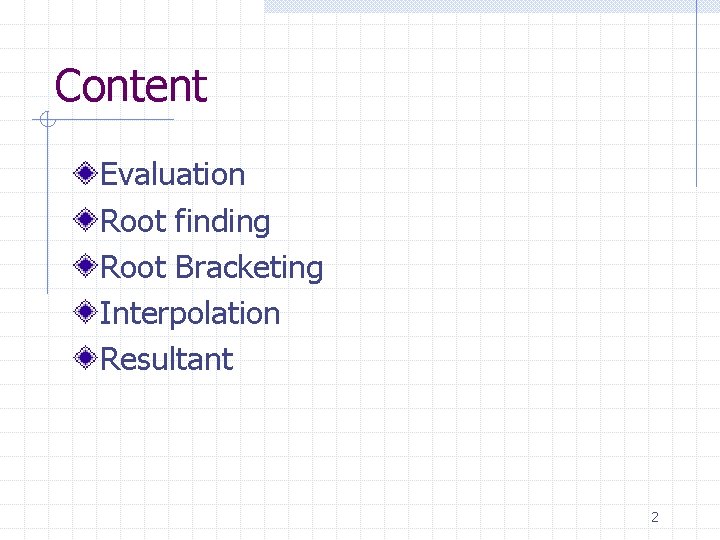 Content

Evaluation
Root finding
Root Bracketing
Interpolation
Resultant

2